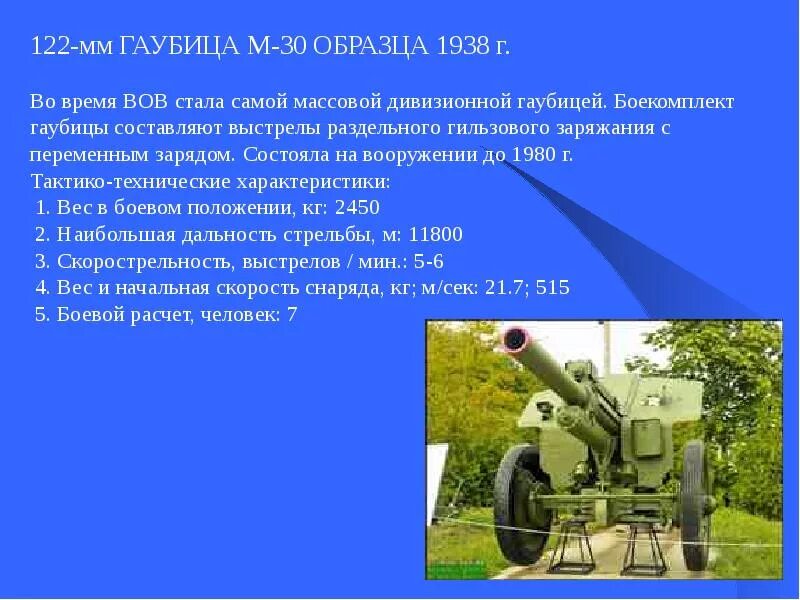 122-мм ГАУБИЦА М-30 ОБРАЗЦА 1938 г.

Во время ВОВ стала самой массовой дивизионной гаубицей. Боекомплект гаубицы составляют выстрелы раздельного гильзового заряжания с переменным зарядом. Состояла на вооружении до 1980 г.
Тактико-технические характеристики:
1. Вес в боевом положении, кг: 2450
2. Наибольшая дальность стрельбы, м: 11800
3. Скорострельность, выстрелов / мин.: 5-6
4. Вес и начальная скорость снаряда, кг; м/сек: 21.7; 515
5. Боевой расчет, человек: 7